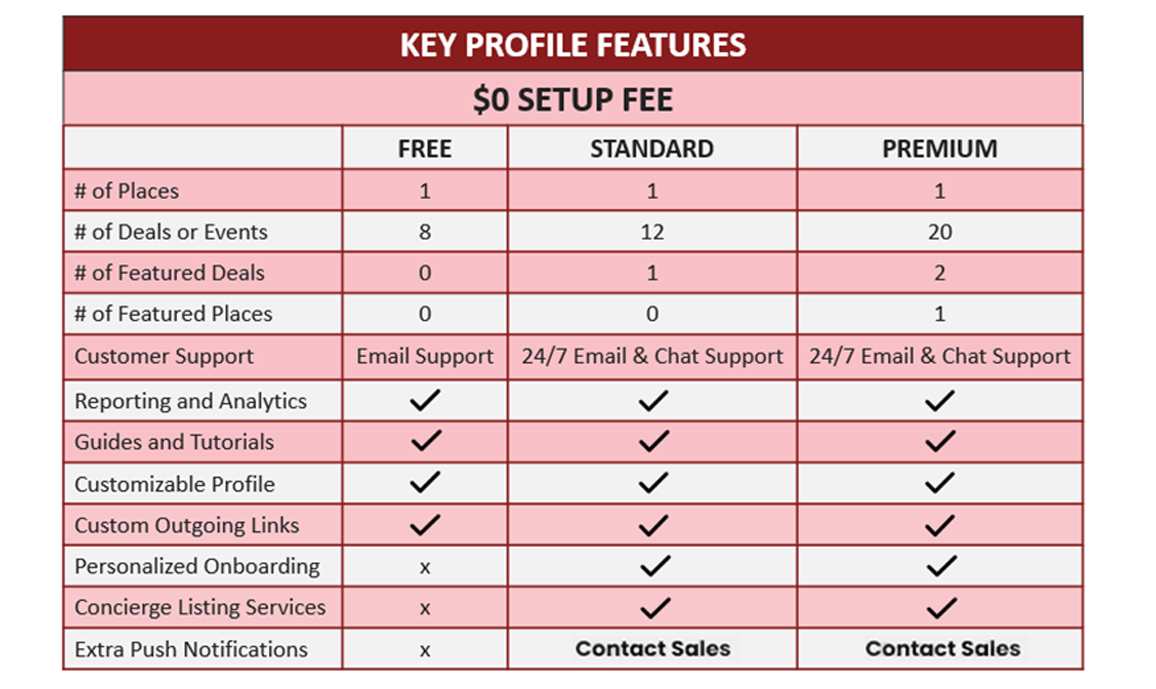 KEY PROFILE FEATURES

$0 SETUP FEE

| | FREE | STANDARD | PREMIUM |
|---|---|---|---|
| # of Places | 1 | 1 | 1 |
| # of Deals or Events | 8 | 12 | 20 |
| # of Featured Deals | 0 | 1 | 2 |
| # of Featured Places | 0 | 0 | 1 |
| Customer Support | Email Support | 24/7 Email & Chat Support | 24/7 Email & Chat Support |
| Reporting and Analytics | ✓ | ✓ | ✓ |
| Guides and Tutorials | ✓ | ✓ | ✓ |
| Customizable Profile | ✓ | ✓ | ✓ |
| Custom Outgoing Links | ✓ | ✓ | ✓ |
| Personalized Onboarding | x | ✓ | ✓ |
| Concierge Listing Services | x | ✓ | ✓ |
| Extra Push Notifications | x | Contact Sales | Contact Sales |